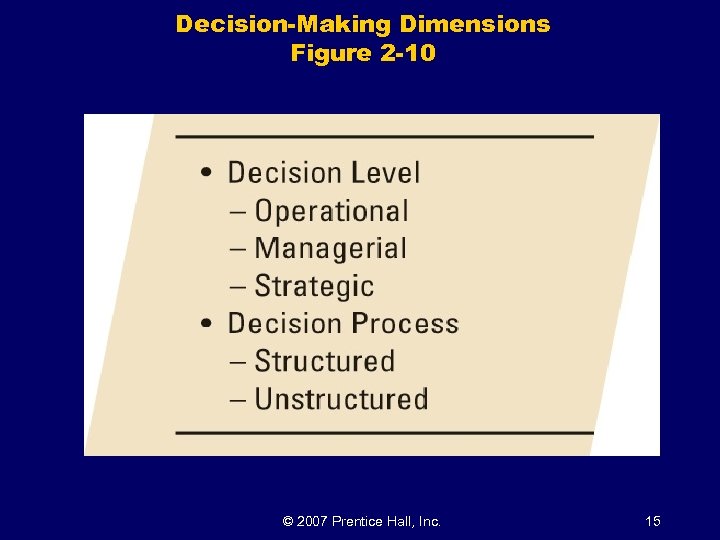 Decision-Making Dimensions
Figure 2-10

• Decision Level
– Operational
– Managerial
– Strategic
• Decision Process
– Structured
– Unstructured

© 2007 Prentice Hall, Inc.

15